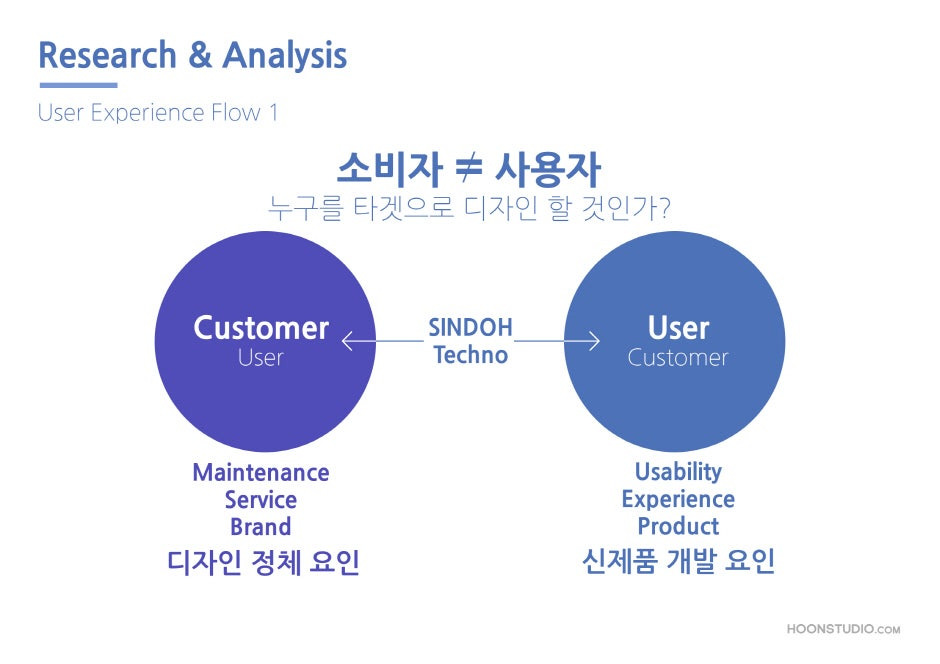 Research & Analysis

User Experience Flow 1

소비자 ≠ 사용자

누구를 타겟으로 디자인 할 것인가?

Customer
User

SINDOH
Techno

User
Customer

Maintenance
Service
Brand
디자인 정체 요인

Usability
Experience
Product
신제품 개발 요인

HOONSTUDIO.COM